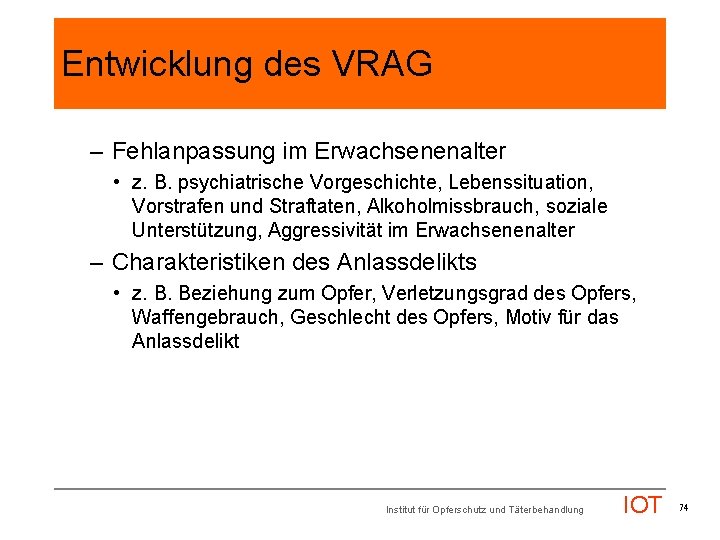 Entwicklung des VRAG

– Fehlanpassung im Erwachsenenalter
 • z. B. psychiatrische Vorgeschichte, Lebenssituation, Vorstrafen und Straftaten, Alkoholmissbrauch, soziale Unterstützung, Aggressivität im Erwachsenenalter

– Charakteristiken des Anlassdelikts
 • z. B. Beziehung zum Opfer, Verletzungsgrad des Opfers, Waffengebrauch, Geschlecht des Opfers, Motiv für das Anlassdelikt

Institut für Opferschutz und Täterbehandlung IOT 74